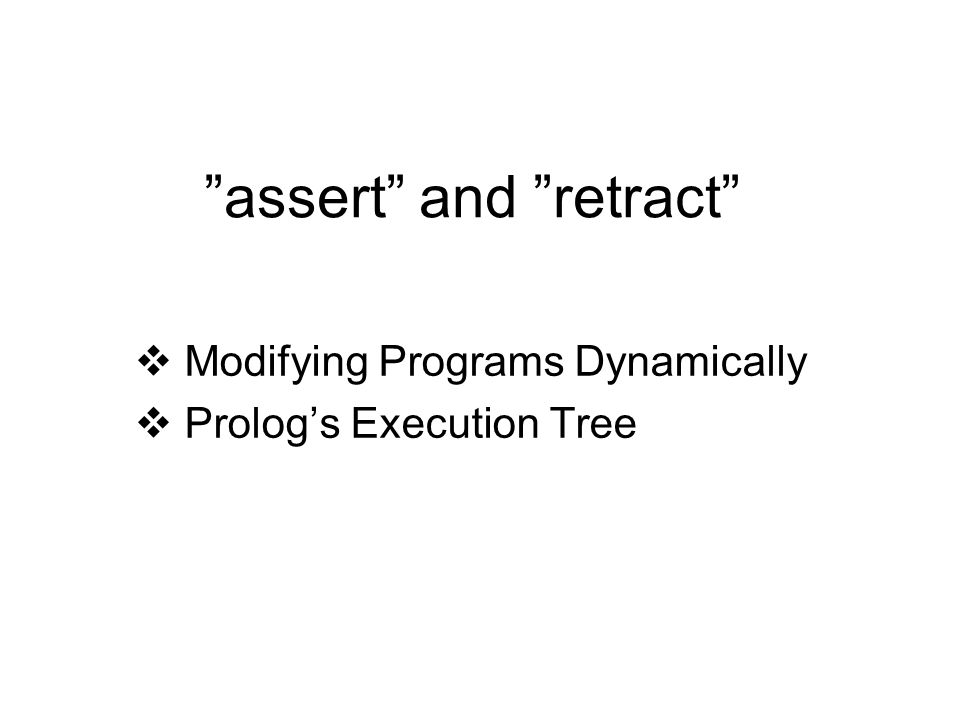 ”assert” and ”retract”

❖ Modifying Programs Dynamically
❖ Prolog’s Execution Tree